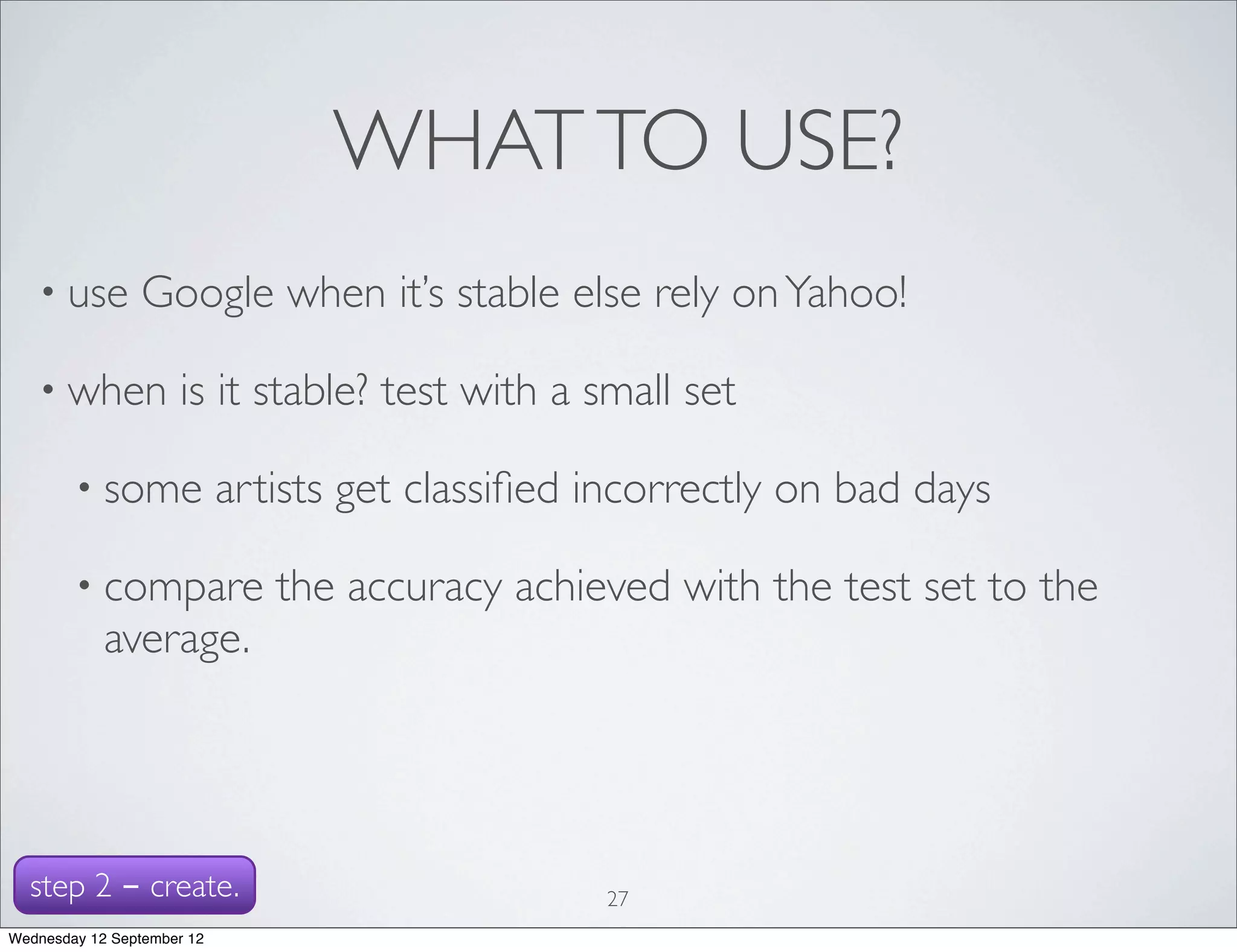 WHAT TO USE?

• use Google when it's stable else rely on Yahoo!

• when is it stable? test with a small set

• some artists get classified incorrectly on bad days

• compare the accuracy achieved with the test set to the average.

step 2 – create.

27

Wednesday 12 September 12